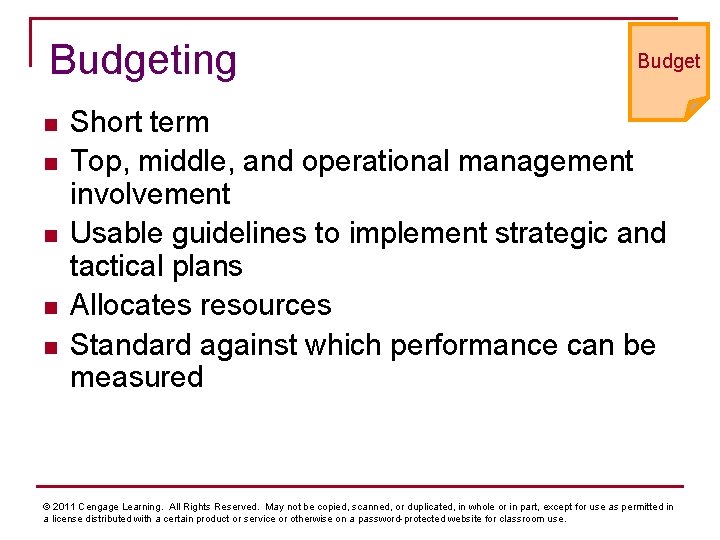 Budgeting

Budget

- Short term
- Top, middle, and operational management involvement
- Usable guidelines to implement strategic and tactical plans
- Allocates resources
- Standard against which performance can be measured

© 2011 Cengage Learning. All Rights Reserved. May not be copied, scanned, or duplicated, in whole or in part, except for use as permitted in a license distributed with a certain product or service or otherwise on a password-protected website for classroom use.